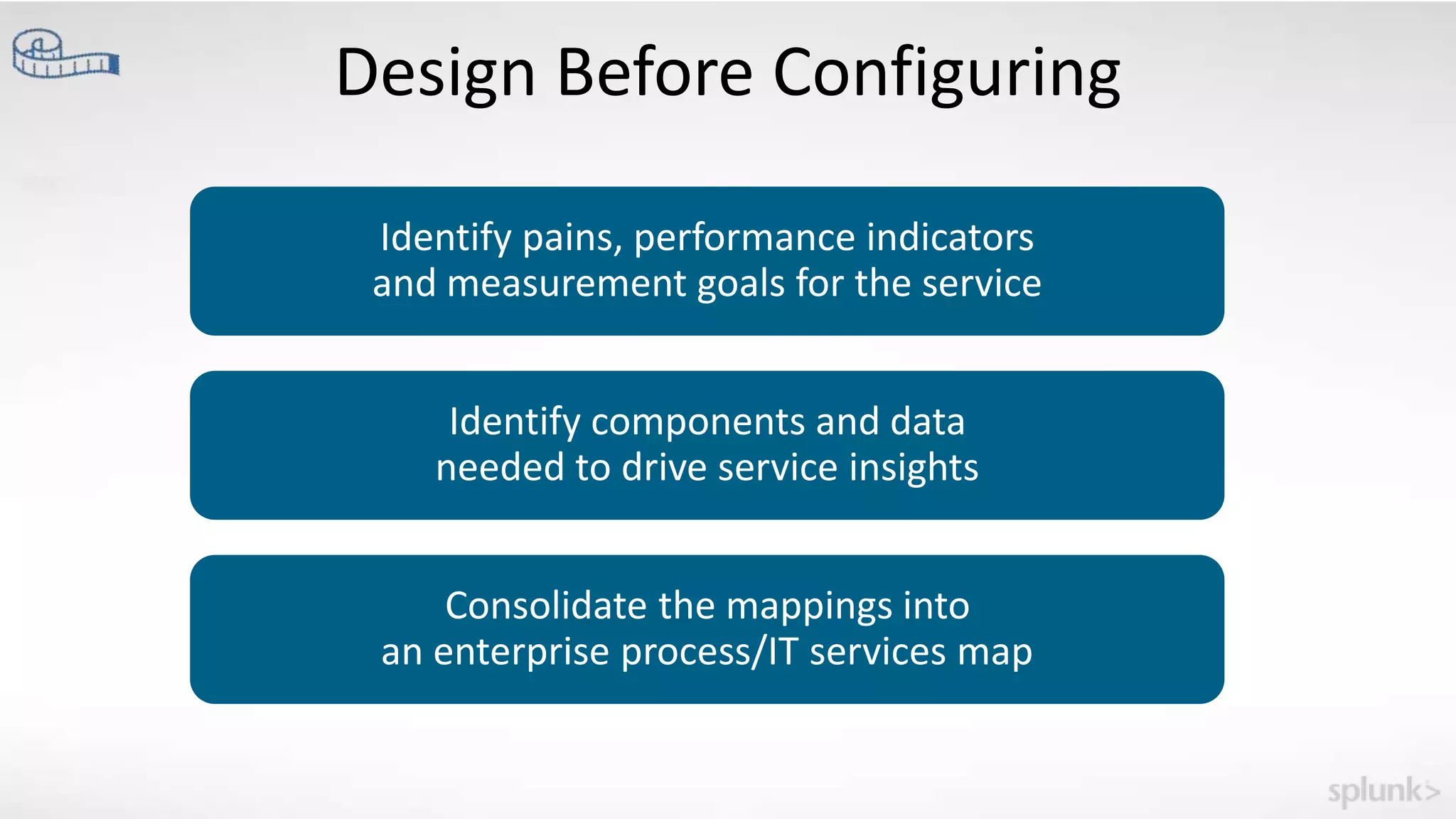 Design Before Configuring

Identify pains, performance indicators and measurement goals for the service

Identify components and data needed to drive service insights

Consolidate the mappings into an enterprise process/IT services map

splunk>